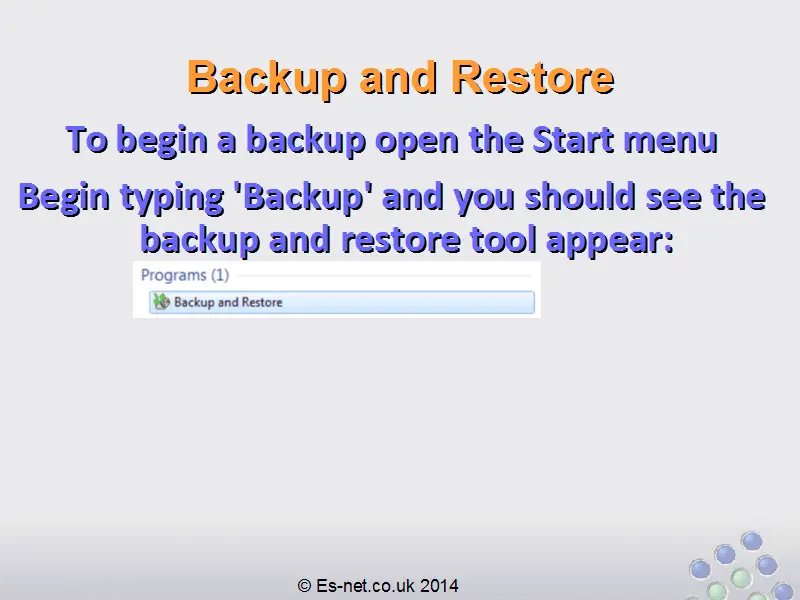 Backup and Restore

To begin a backup open the Start menu

Begin typing 'Backup' and you should see the backup and restore tool appear:

Programs (1)

Backup and Restore

© Es-net.co.uk 2014